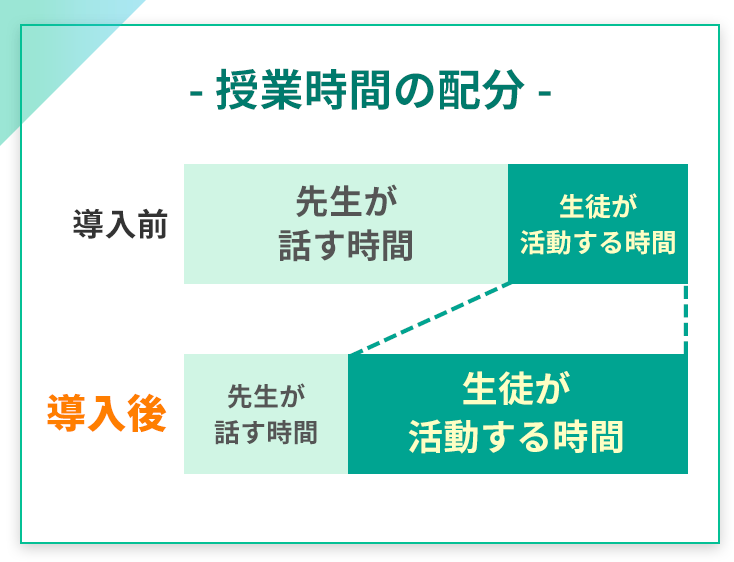 - 授業時間の配分 -

導入前

先生が話す時間

生徒が活動する時間

導入後

先生が話す時間

生徒が活動する時間